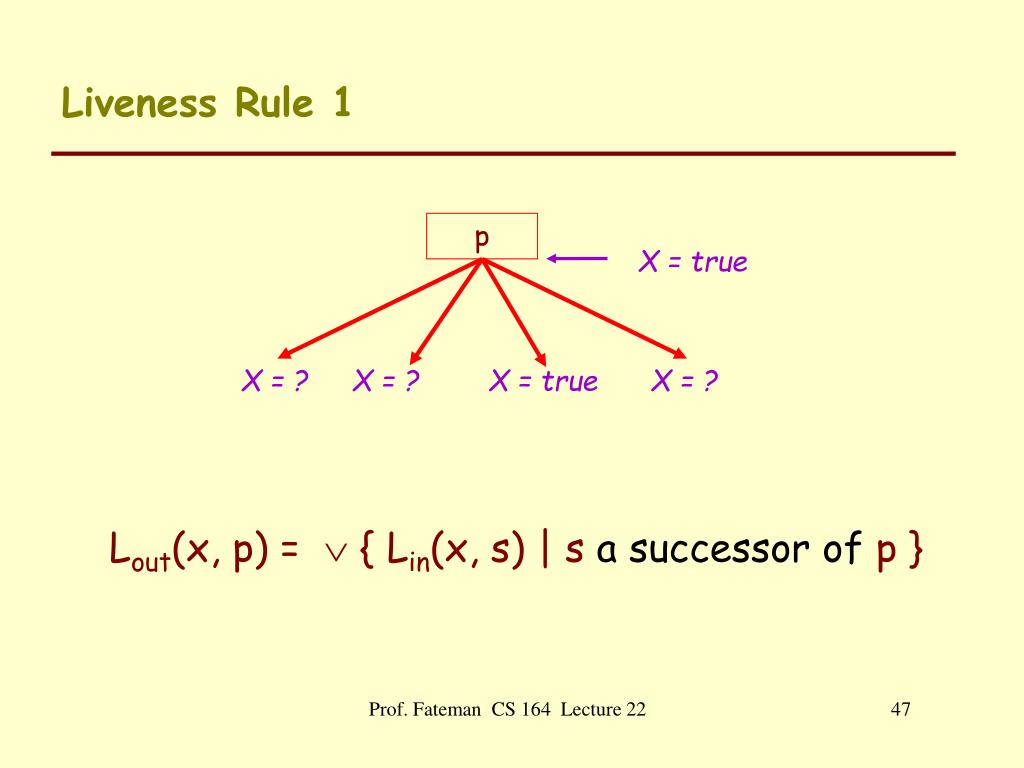 Liveness Rule 1

p

X = true

X = ?

X = ?

X = true

X = ?

$L_{out}(x, p) = \vee \{ L_{in}(x, s) \mid s \text{ a successor of } p \}$

Prof. Fateman CS 164 Lecture 22

47